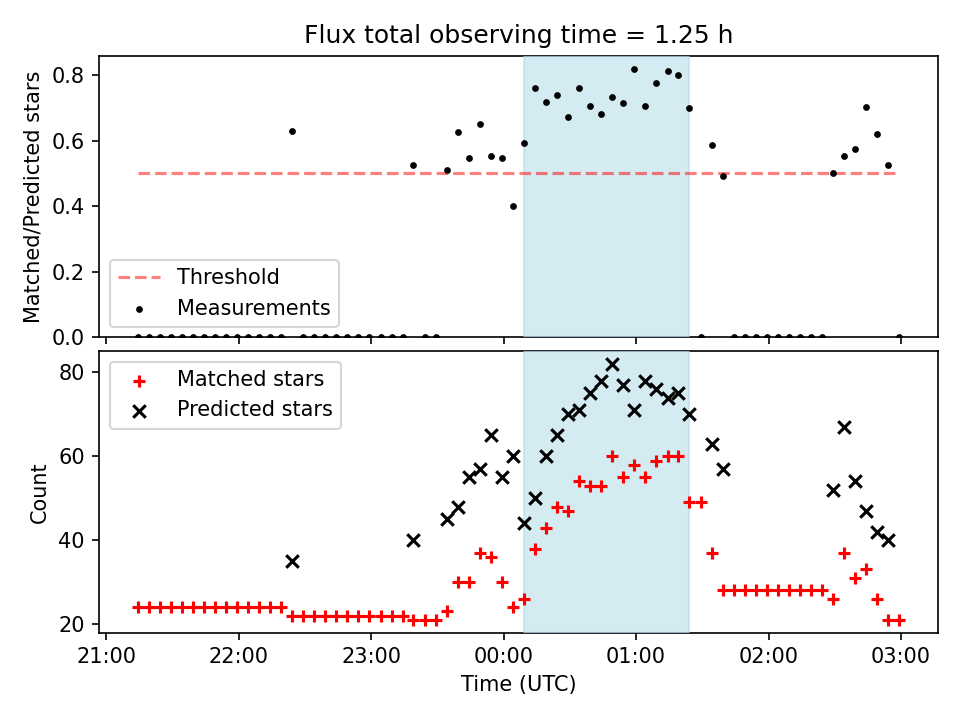 Flux total observing time = 1.25 h

Matched/Predicted stars

0.8
0.6
0.4
0.2
0.0

Threshold
Measurements

Count

80
60
40
20

Matched stars
Predicted stars

21:00 22:00 23:00 00:00 01:00 02:00 03:00

Time (UTC)